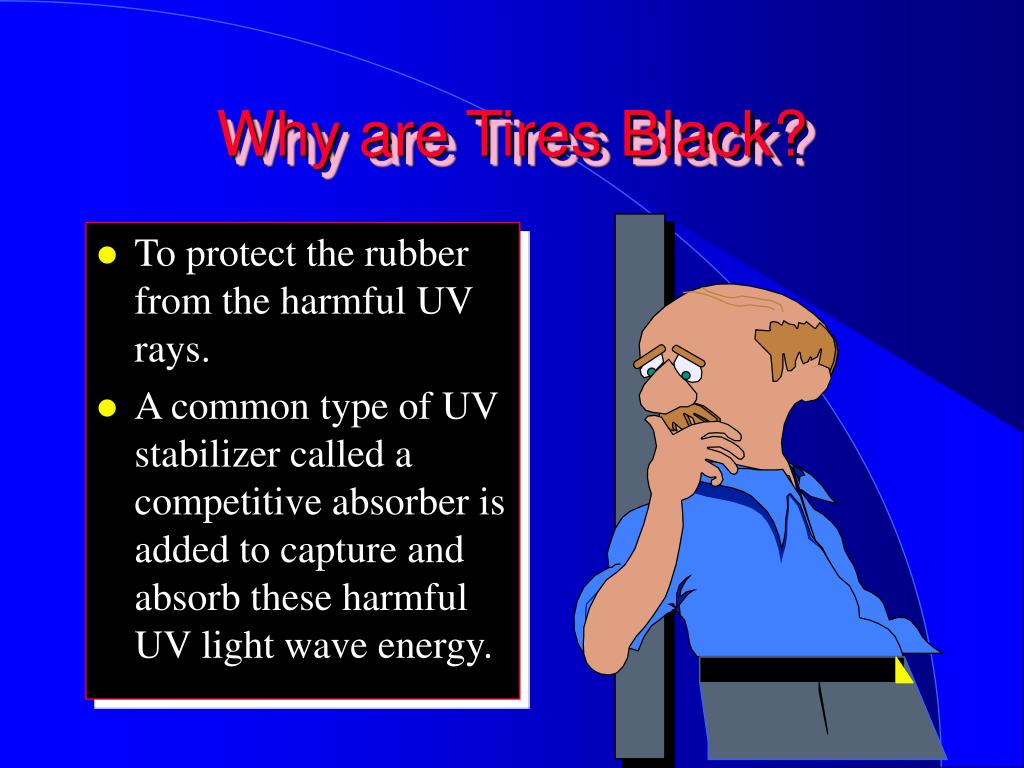 Why are Tires Black?

- To protect the rubber from the harmful UV rays.
- A common type of UV stabilizer called a competitive absorber is added to capture and absorb these harmful UV light wave energy.